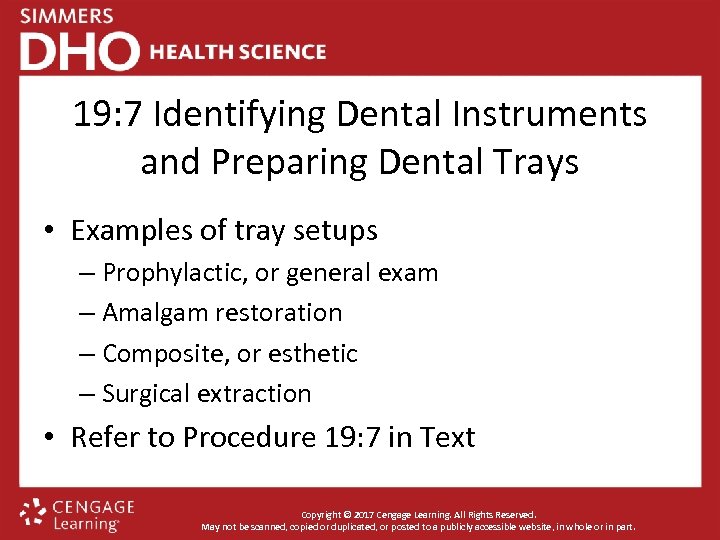 SIMMERS
DHO HEALTH SCIENCE

19:7 Identifying Dental Instruments and Preparing Dental Trays

• Examples of tray setups
– Prophylactic, or general exam
– Amalgam restoration
– Composite, or esthetic
– Surgical extraction
• Refer to Procedure 19:7 in Text

CENGAGE Learning

Copyright © 2017 Cengage Learning. All Rights Reserved.
May not be scanned, copied or duplicated, or posted to a publicly accessible website, in whole or in part.